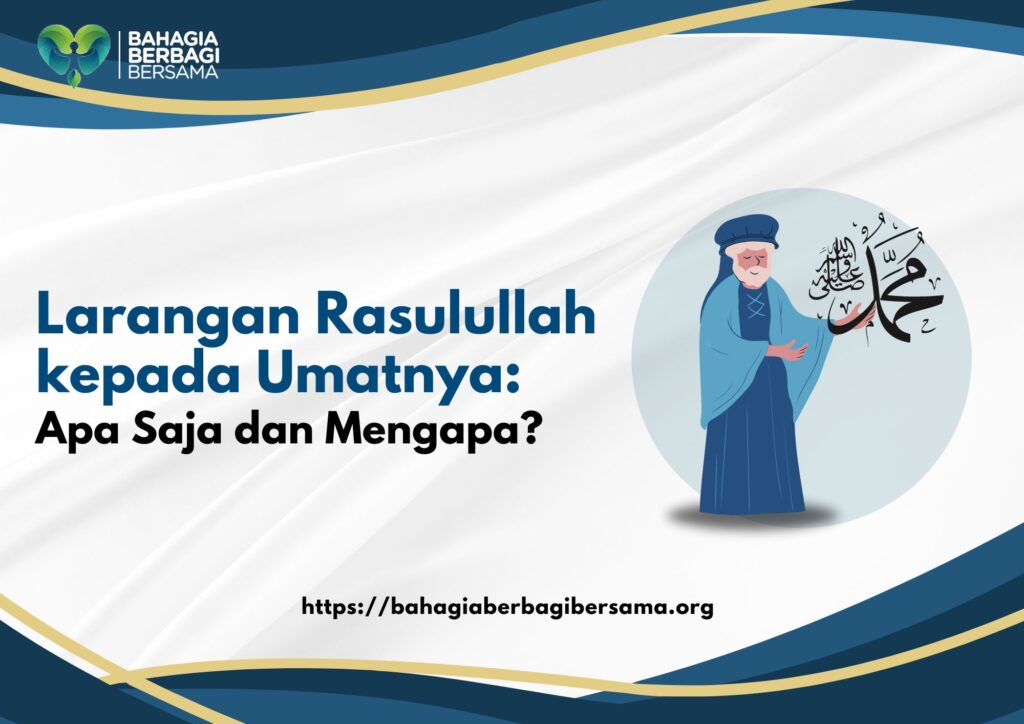 BAHAGIA
BERBAGI
BERSAMA

Larangan Rasulullah kepada Umatnya:
Apa Saja dan Mengapa?

محمد صلى الله عليه وسلم

https://bahagiaberbagibersama.org